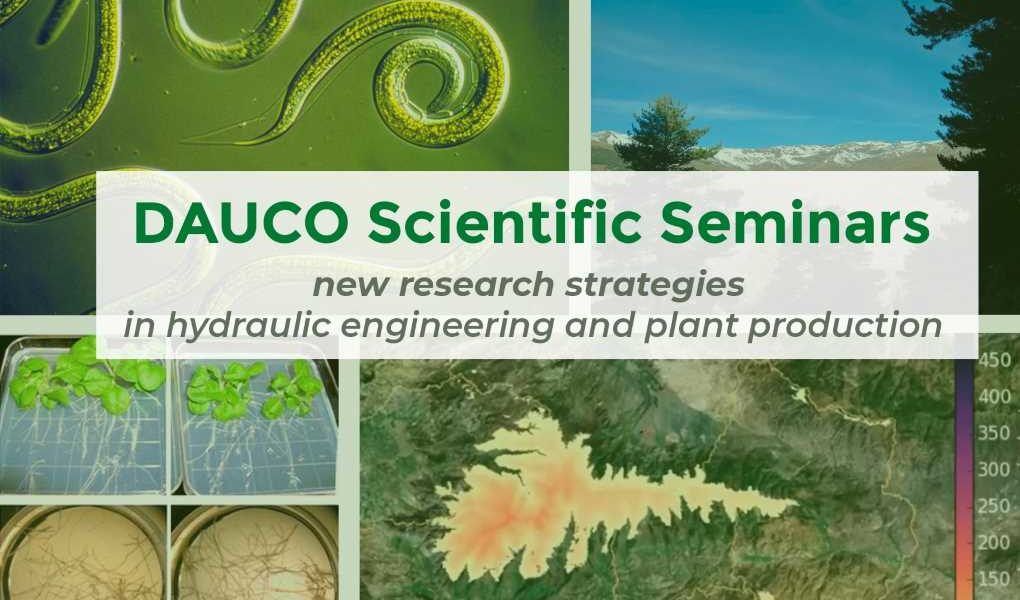 DAUCO Scientific Seminars

new research strategies
in hydraulic engineering and plant production

450
400
350
300
250
200
150